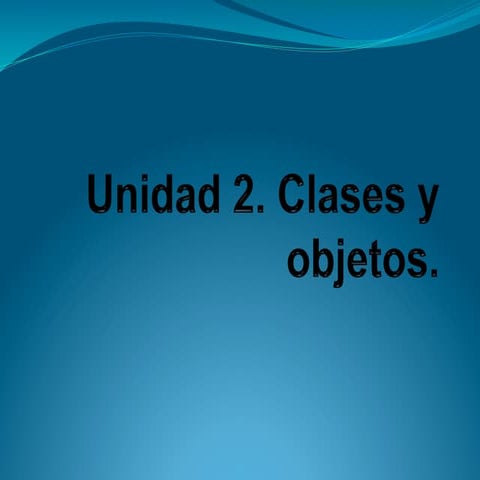 Unidad 2. Clases y objetos.